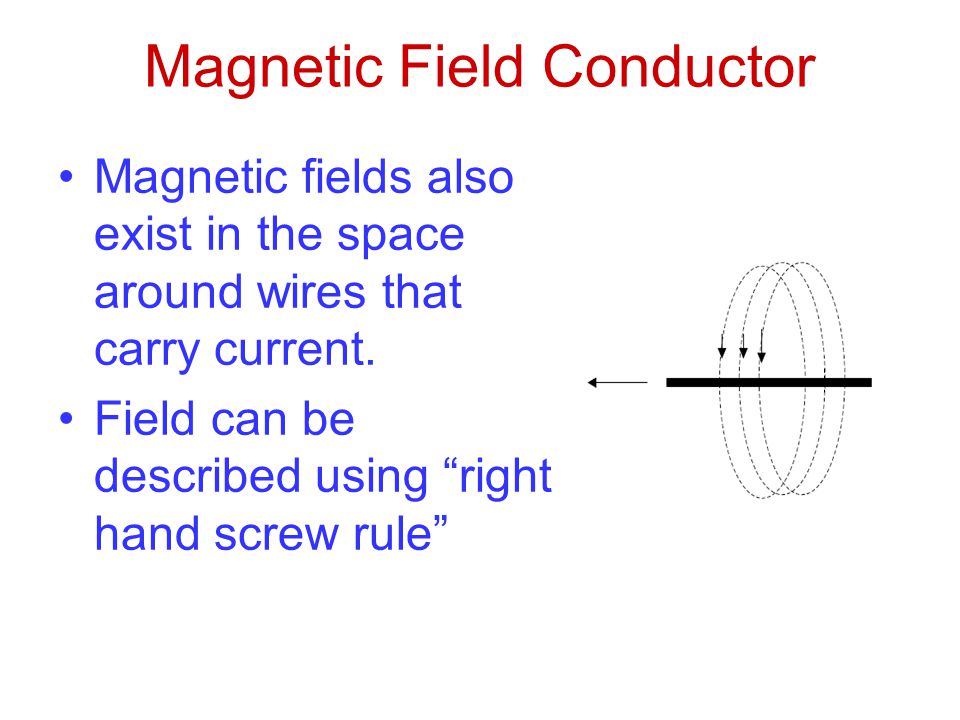 Magnetic Field Conductor

• Magnetic fields also exist in the space around wires that carry current.

• Field can be described using “right hand screw rule”